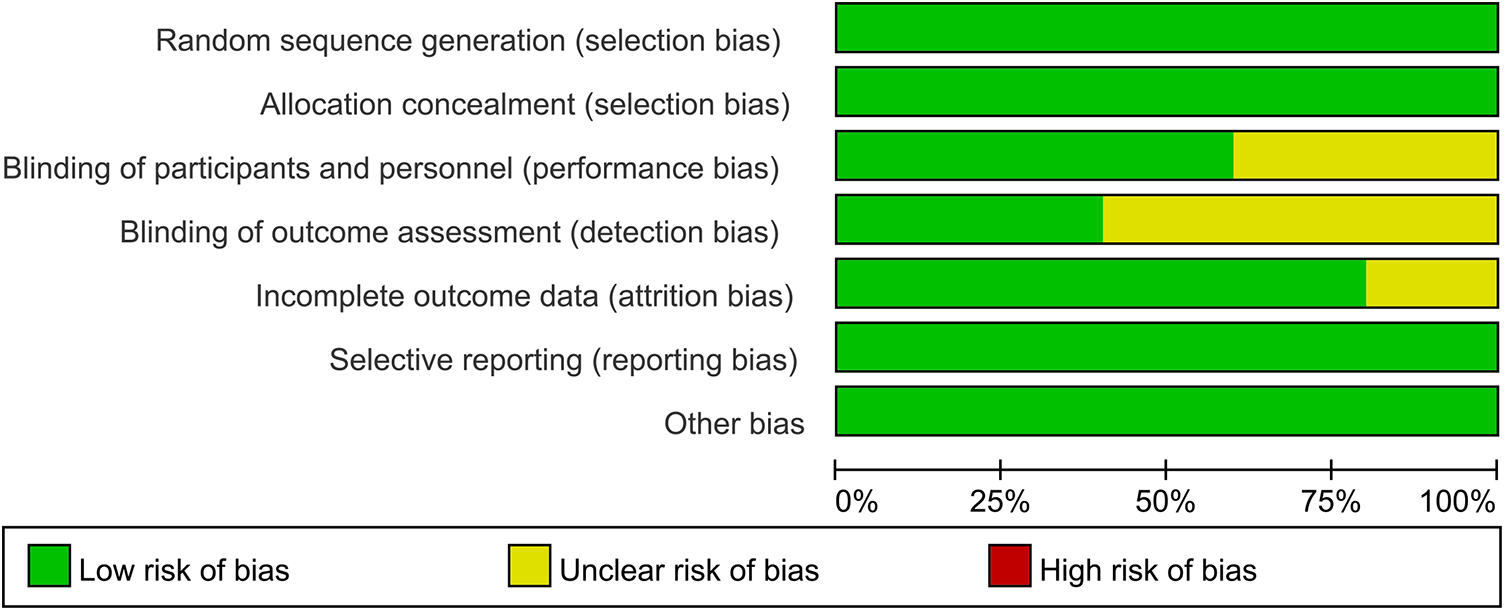 Random sequence generation (selection bias)
Allocation concealment (selection bias)
Blinding of participants and personnel (performance bias)
Blinding of outcome assessment (detection bias)
Incomplete outcome data (attrition bias)
Selective reporting (reporting bias)
Other bias

0% 25% 50% 75% 100%

Low risk of bias
Unclear risk of bias
High risk of bias